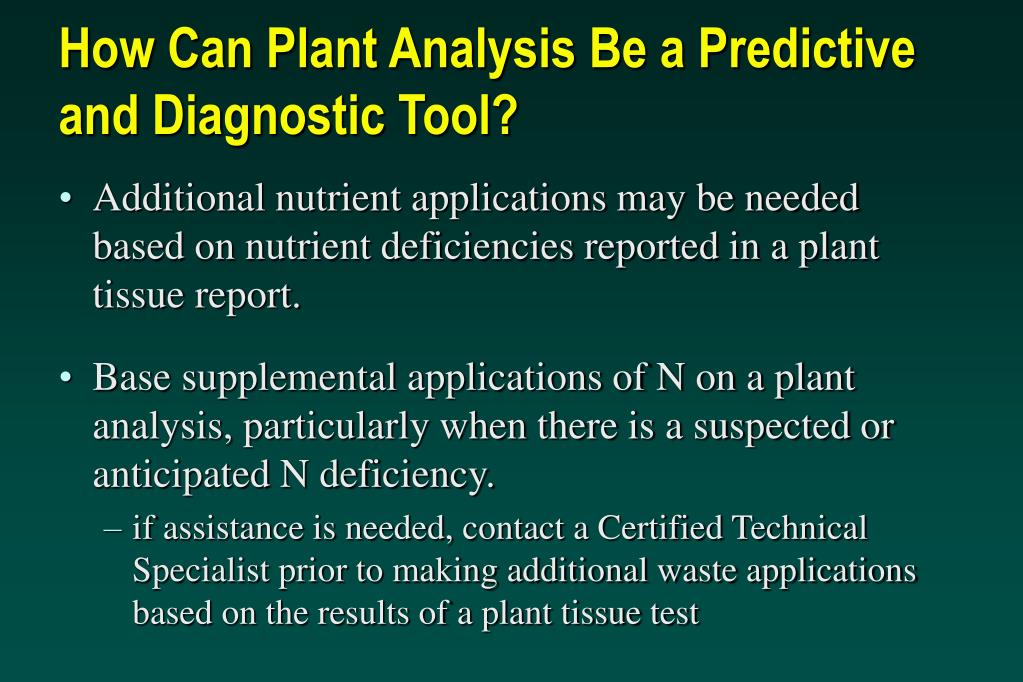 How Can Plant Analysis Be a Predictive and Diagnostic Tool?

• Additional nutrient applications may be needed based on nutrient deficiencies reported in a plant tissue report.

• Base supplemental applications of N on a plant analysis, particularly when there is a suspected or anticipated N deficiency.

– if assistance is needed, contact a Certified Technical Specialist prior to making additional waste applications based on the results of a plant tissue test